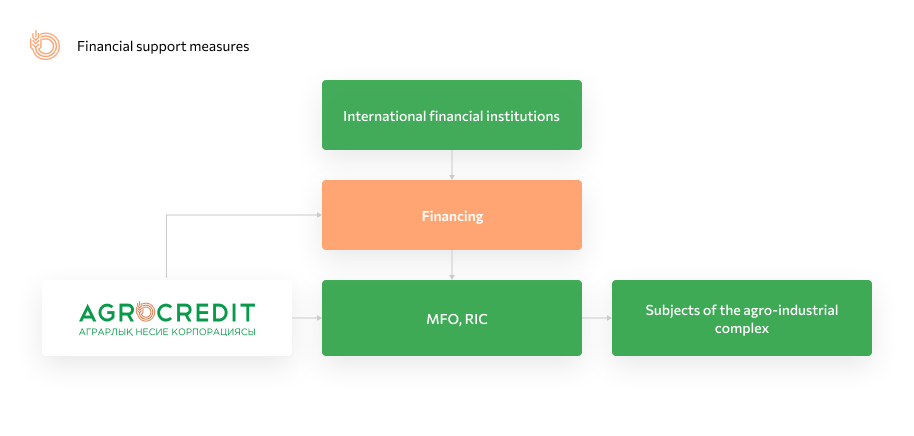 Financial support measures

International financial institutions

Financing

AGROCREDIT
АГРАРЛЫҚ НЕСИЕ КОРПОРАЦИЯСЫ

MFO, RIC

Subjects of the agro-industrial complex